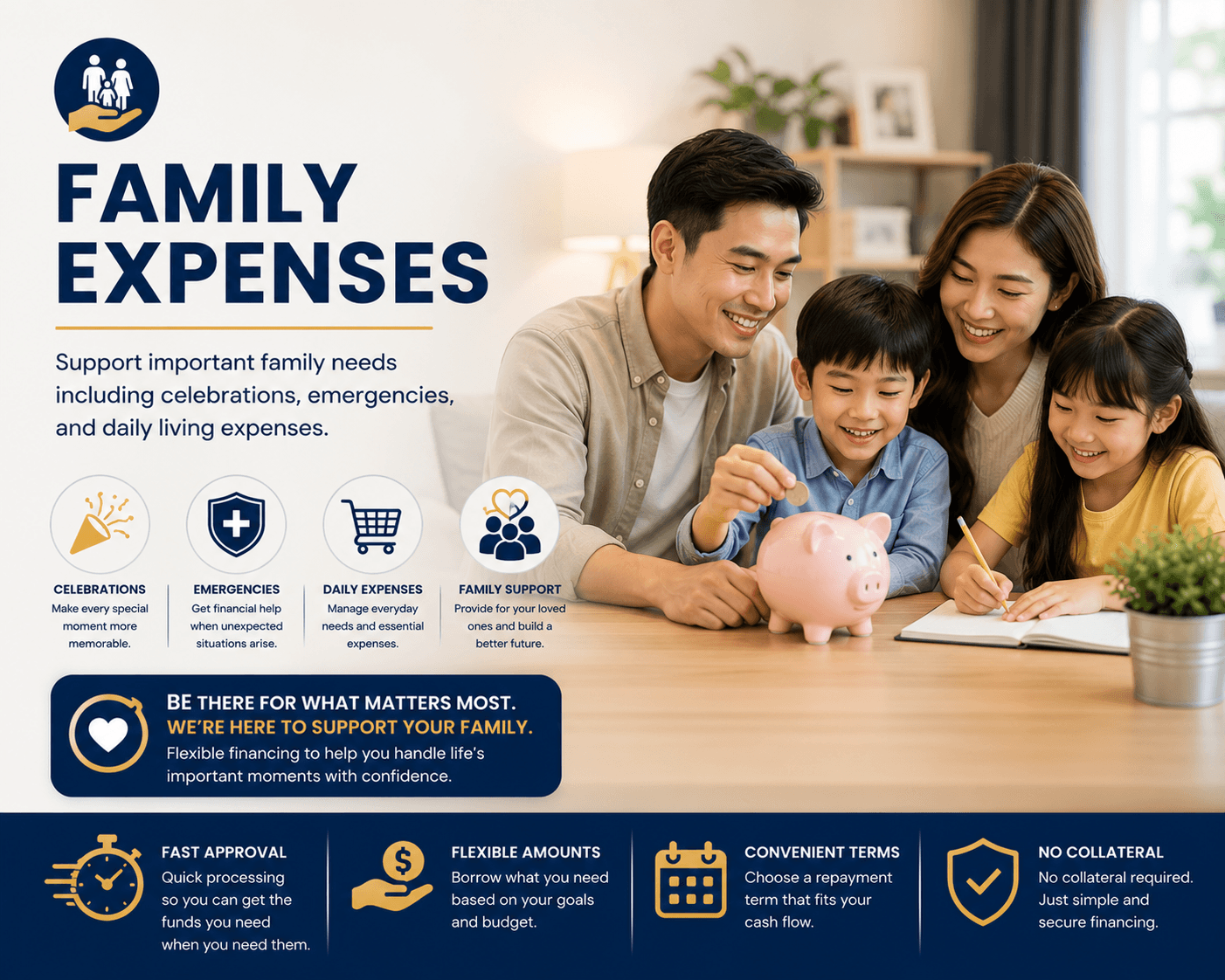 FAMILY EXPENSES

Support important family needs including celebrations, emergencies, and daily living expenses.

CELEBRATIONS
Make every special moment more memorable.

EMERGENCIES
Get financial help when unexpected situations arise.

DAILY EXPENSES
Manage everyday needs and essential expenses.

FAMILY SUPPORT
Provide for your loved ones and build a better future.

BE THERE FOR WHAT MATTERS MOST.
WE'RE HERE TO SUPPORT YOUR FAMILY.
Flexible financing to help you handle life's important moments with confidence.

FAST APPROVAL
Quick processing so you can get the funds you need when you need them.

FLEXIBLE AMOUNTS
Borrow what you need based on your goals and budget.

CONVENIENT TERMS
Choose a repayment term that fits your cash flow.

NO COLLATERAL
No collateral required. Just simple and secure financing.